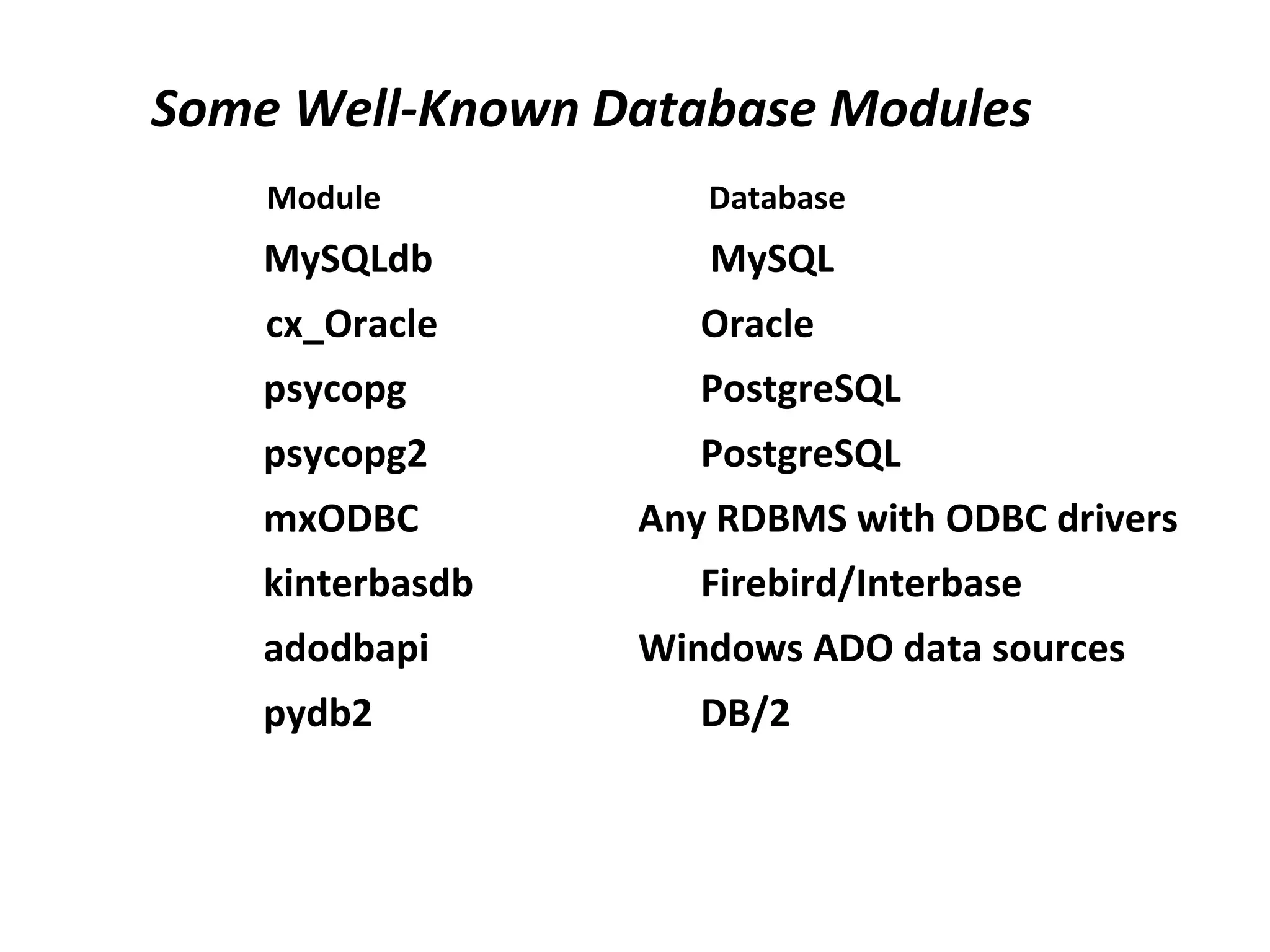 Some Well-Known Database Modules

| Module | Database |
|---|---|
| MySQLdb | MySQL |
| cx_Oracle | Oracle |
| psycopg | PostgreSQL |
| psycopg2 | PostgreSQL |
| mxODBC | Any RDBMS with ODBC drivers |
| kinterbasdb | Firebird/Interbase |
| adodbapi | Windows ADO data sources |
| pydb2 | DB/2 |